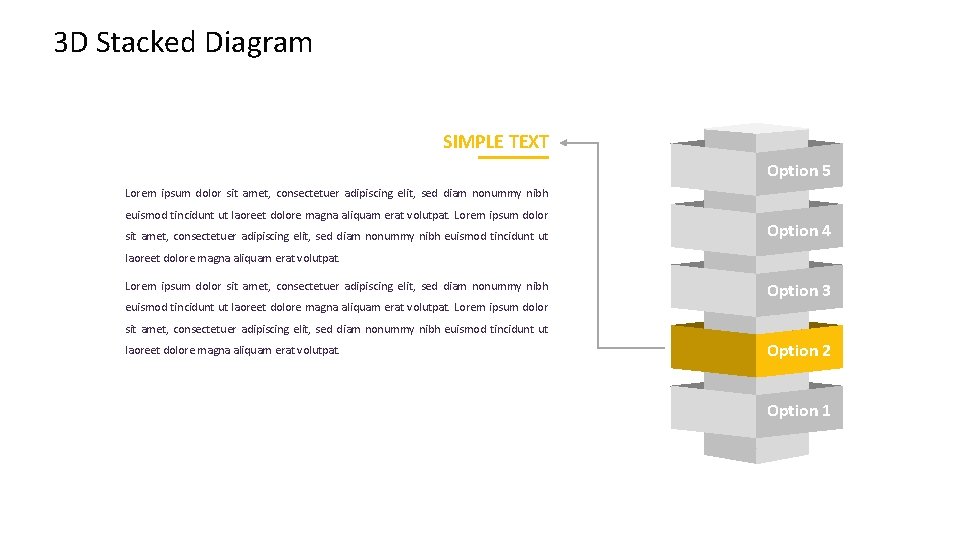 3D Stacked Diagram

SIMPLE TEXT

Lorem ipsum dolor sit amet, consectetuer adipiscing elit, sed diam nonummy nibh euismod tincidunt ut laoreet dolore magna aliquam erat volutpat. Lorem ipsum dolor sit amet, consectetuer adipiscing elit, sed diam nonummy nibh euismod tincidunt ut laoreet dolore magna aliquam erat volutpat.

Lorem ipsum dolor sit amet, consectetuer adipiscing elit, sed diam nonummy nibh euismod tincidunt ut laoreet dolore magna aliquam erat volutpat. Lorem ipsum dolor sit amet, consectetuer adipiscing elit, sed diam nonummy nibh euismod tincidunt ut laoreet dolore magna aliquam erat volutpat.

Option 5

Option 4

Option 3

Option 2

Option 1